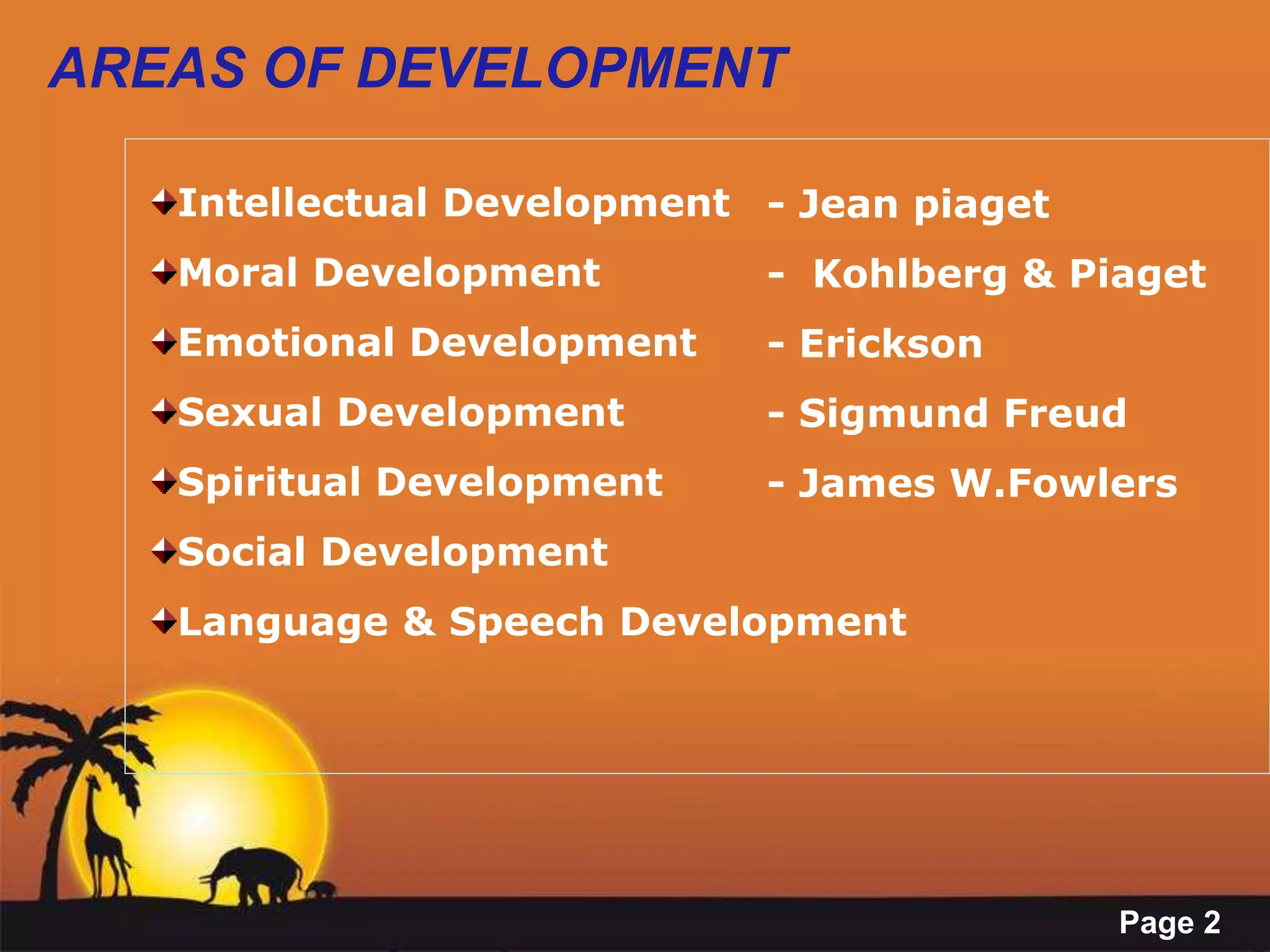 AREAS OF DEVELOPMENT

Intellectual Development - Jean piaget

Moral Development - Kohlberg & Piaget

Emotional Development - Erickson

Sexual Development - Sigmund Freud

Spiritual Development - James W.Fowlers

Social Development

Language & Speech Development

Page 2